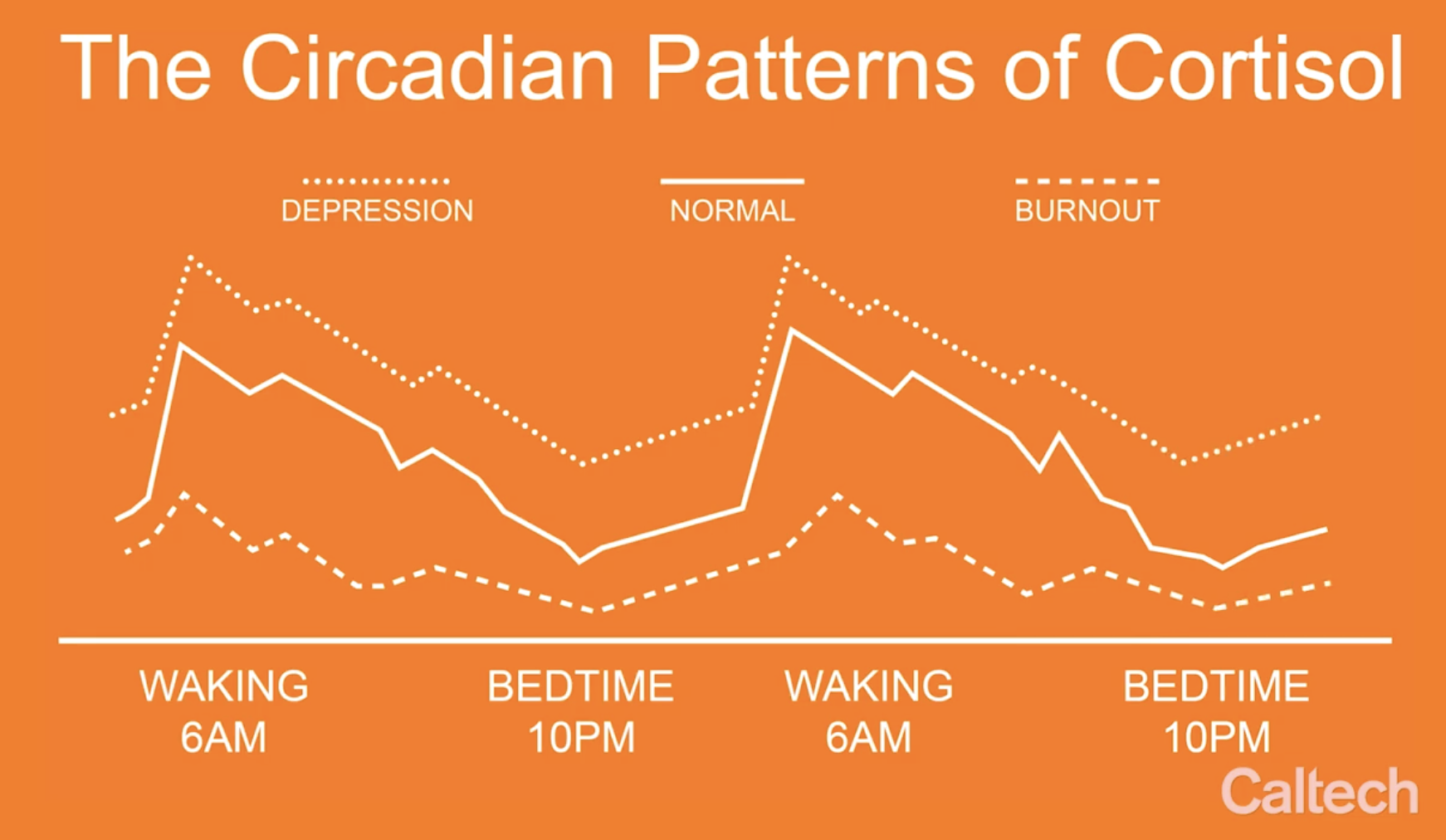 The Circadian Patterns of Cortisol

DEPRESSION

NORMAL

BURNOUT

WAKING
6AM

BEDTIME
10PM

WAKING
6AM

BEDTIME
10PM

Caltech